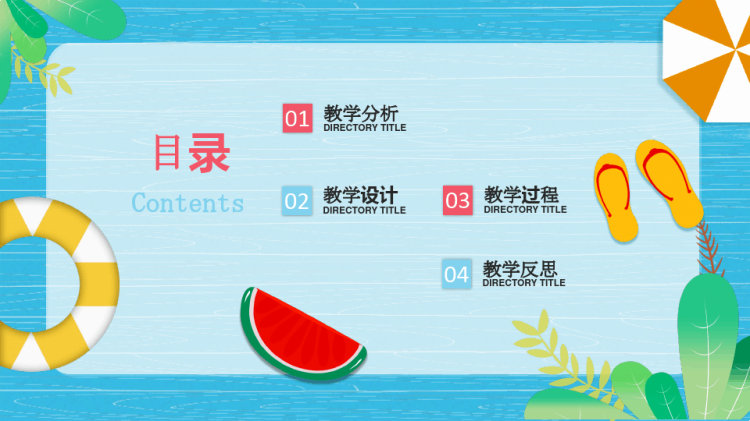 目录
Contents

01 教学分析
DIRECTORY TITLE

02 教学设计
DIRECTORY TITLE

03 教学过程
DIRECTORY TITLE

04 教学反思
DIRECTORY TITLE